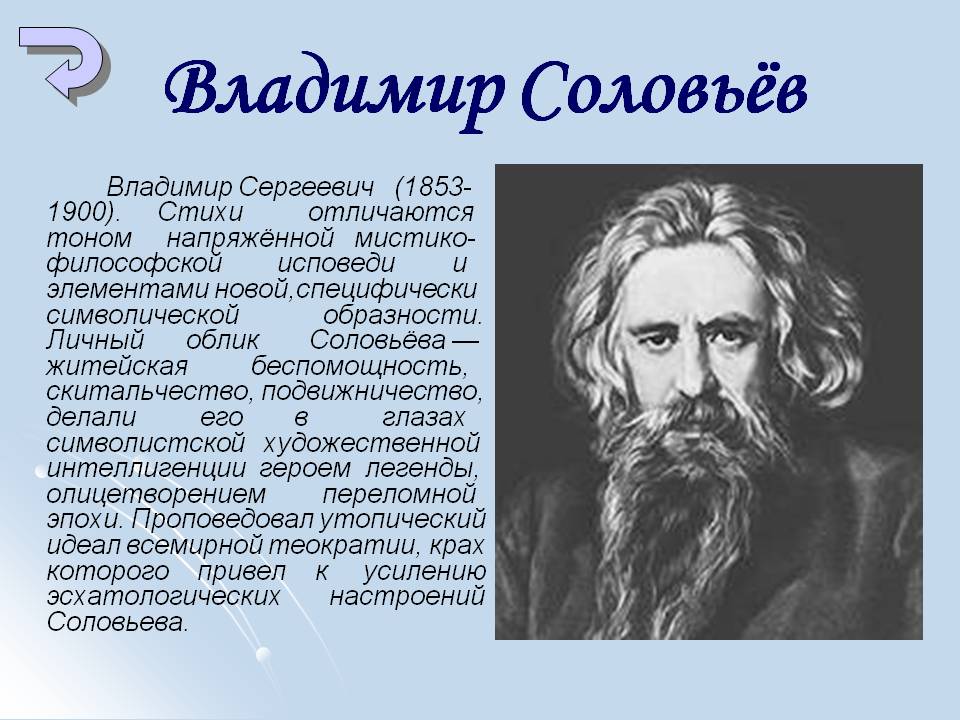 Владимир Соловьёв

Владимир Сергеевич (1853-1900). Стихи отличаются тоном напряжённой мистико-философской исповеди и элементами новой,специфически символической образности. Личный облик Соловьёва — житейская беспомощность, скитальчество, подвижничество, делали его в глазах символистской художественной интеллигенции героем легенды, олицетворением переломной эпохи. Проповедовал утопический идеал всемирной теократии, крах которого привел к усилению эсхатологических настроений Соловьева.